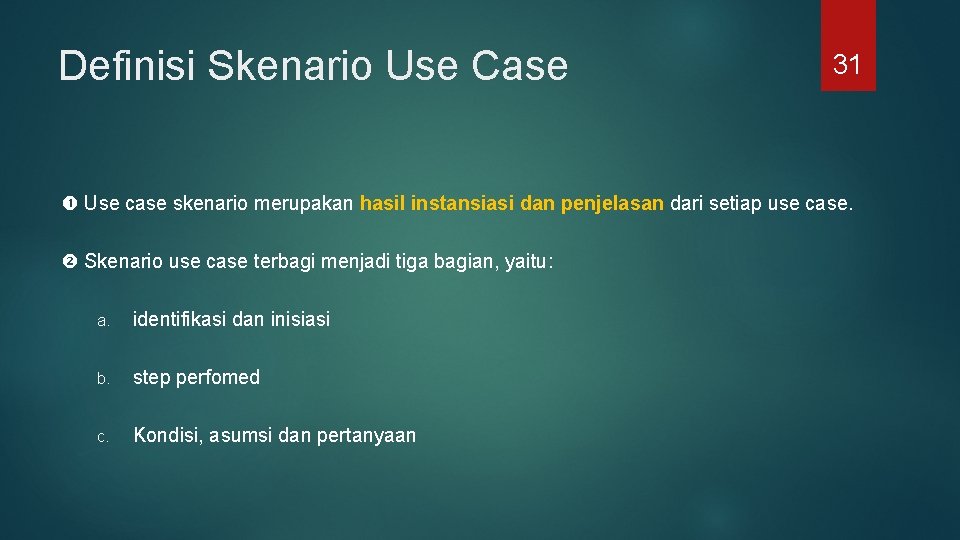 Definisi Skenario Use Case

31

❶ Use case skenario merupakan hasil instansiasi dan penjelasan dari setiap use case.

❷ Skenario use case terbagi menjadi tiga bagian, yaitu:

a. identifikasi dan inisiasi

b. step perfomed

c. Kondisi, asumsi dan pertanyaan